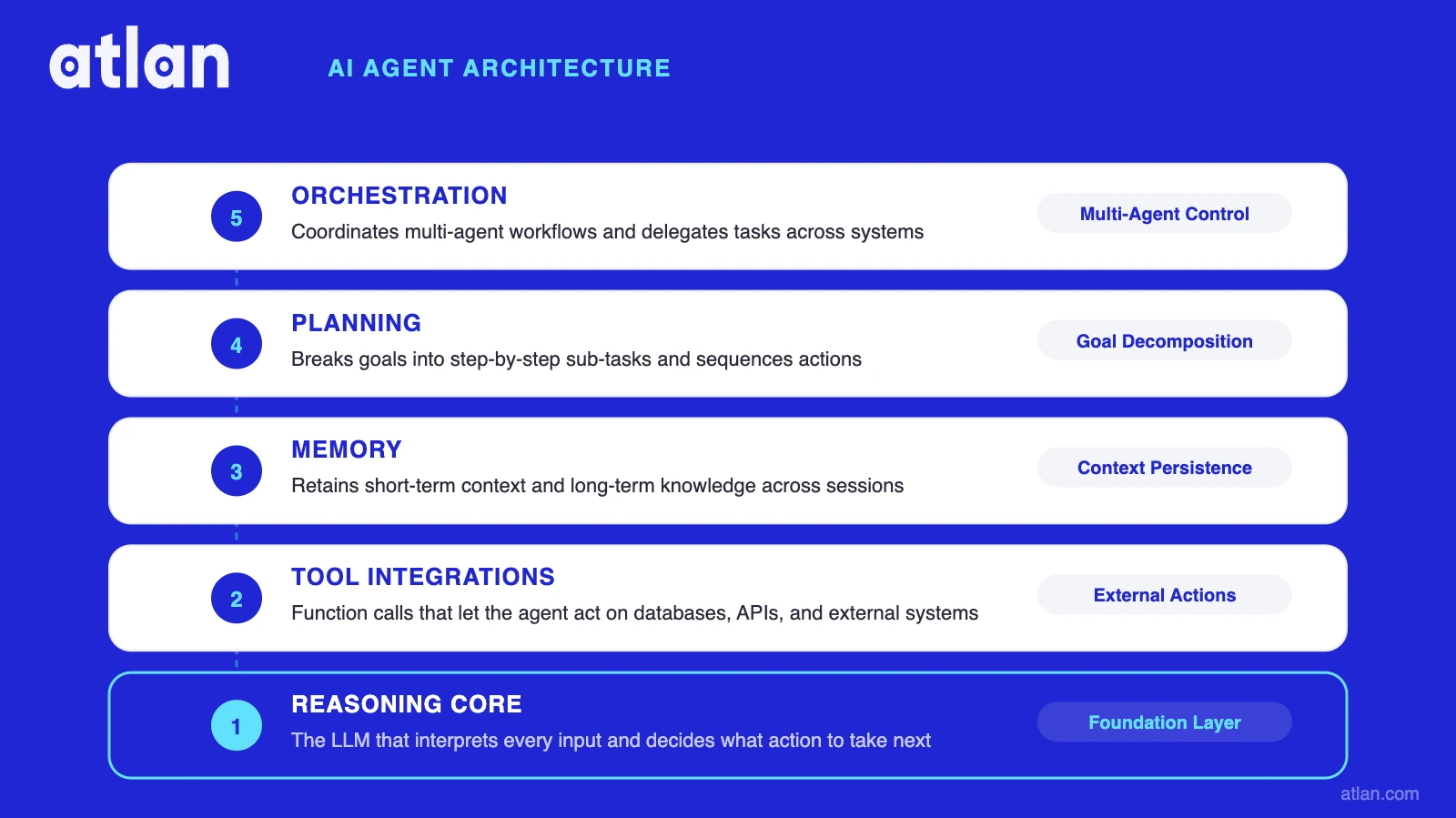 atlan

AI AGENT ARCHITECTURE

5
ORCHESTRATION
Coordinates multi-agent workflows and delegates tasks across systems
Multi-Agent Control

4
PLANNING
Breaks goals into step-by-step sub-tasks and sequences actions
Goal Decomposition

3
MEMORY
Retains short-term context and long-term knowledge across sessions
Context Persistence

2
TOOL INTEGRATIONS
Function calls that let the agent act on databases, APIs, and external systems
External Actions

1
REASONING CORE
The LLM that interprets every input and decides what action to take next
Foundation Layer

atlan.com